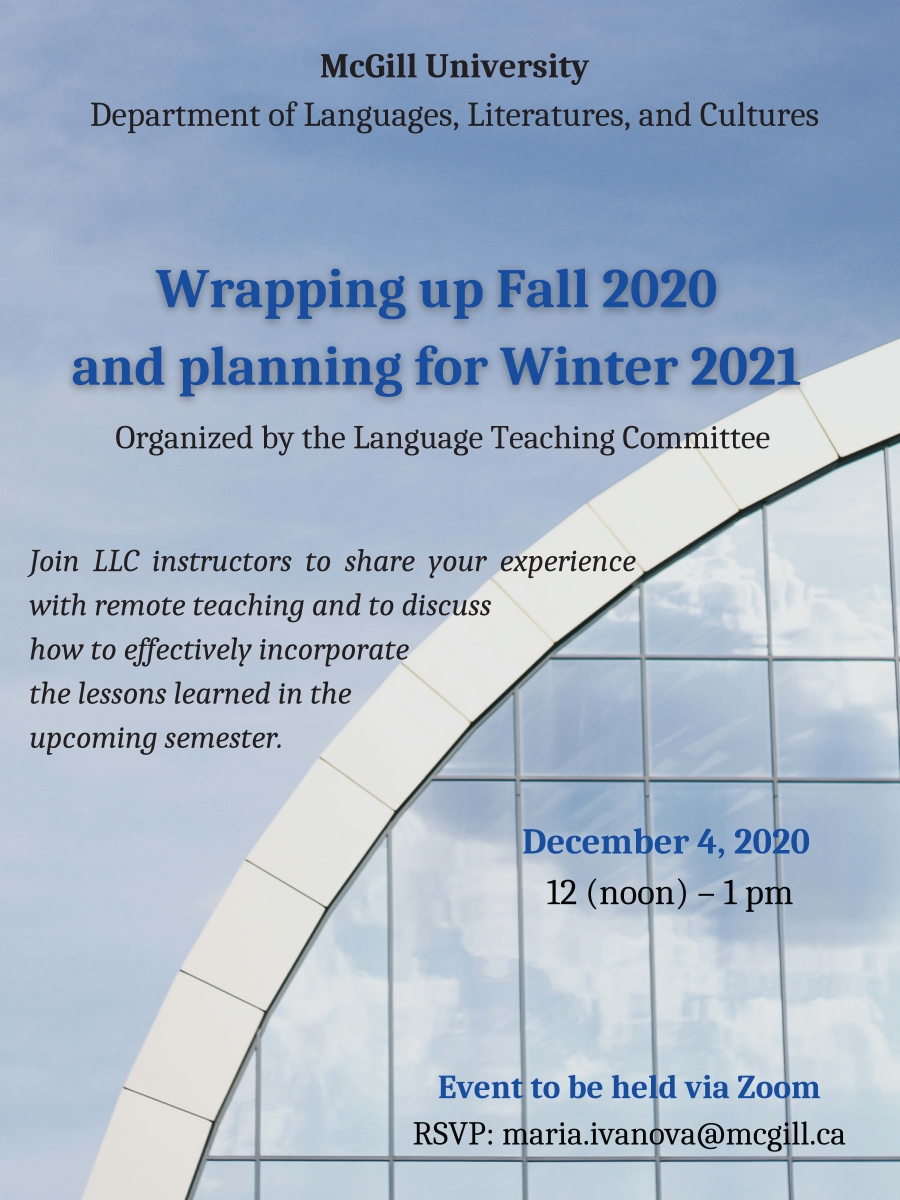 McGill University
Department of Languages, Literatures, and Cultures

Wrapping up Fall 2020 and planning for Winter 2021

Organized by the Language Teaching Committee

Join LLC instructors to share your experience with remote teaching and to discuss how to effectively incorporate the lessons learned in the upcoming semester.

December 4, 2020
12 (noon) – 1 pm

Event to be held via Zoom
RSVP: maria.ivanova@mcgill.ca